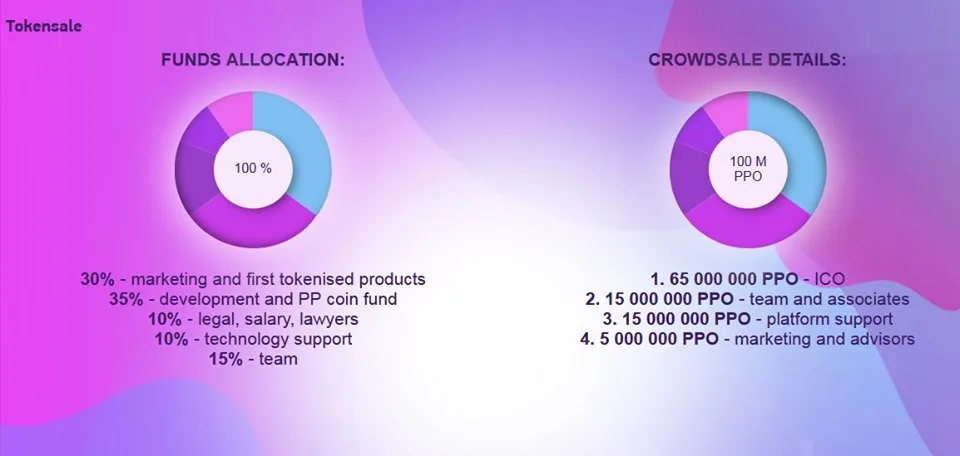 Tokensale

FUNDS ALLOCATION:

100 %

30% - marketing and first tokenised products
35% - development and PP coin fund
10% - legal, salary, lawyers
10% - technology support
15% - team

CROWDSALE DETAILS:

100 M PPO

1. 65 000 000 PPO - ICO
2. 15 000 000 PPO - team and associates
3. 15 000 000 PPO - platform support
4. 5 000 000 PPO - marketing and advisors